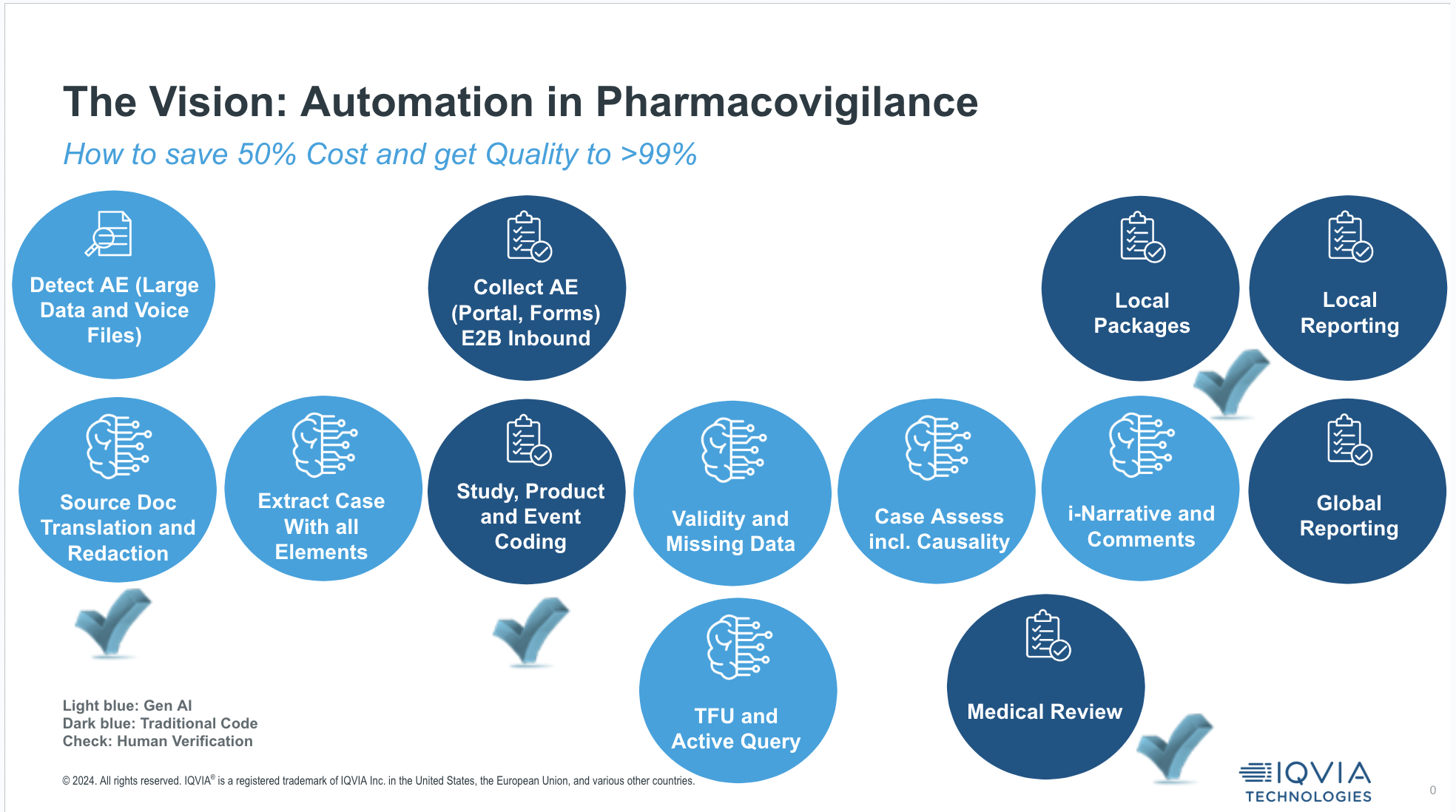 The Vision: Automation in Pharmacovigilance

How to save 50% Cost and get Quality to >99%

Detect AE (Large Data and Voice Files)

Collect AE (Portal, Forms) E2B Inbound

Local Packages

Local Reporting

Source Doc Translation and Redaction

Extract Case With all Elements

Study, Product and Event Coding

Validity and Missing Data

Case Assess incl. Causality

i-Narrative and Comments

Global Reporting

TFU and Active Query

Medical Review

Light blue: Gen AI
Dark blue: Traditional Code
Check: Human Verification

© 2024. All rights reserved. IQVIA® is a registered trademark of IQVIA Inc. in the United States, the European Union, and various other countries.

IQVIA TECHNOLOGIES

0